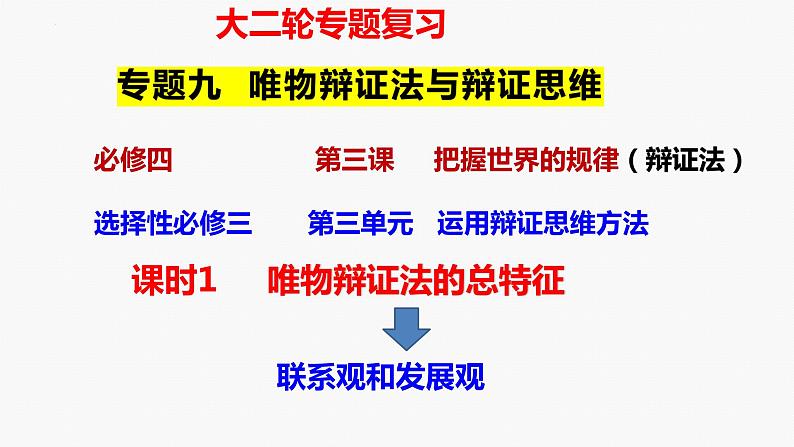 大二轮专题复习

专题九 唯物辩证法与辩证思维

必修四 第三课 把握世界的规律（辩证法）

选择性必修三 第三单元 运用辩证思维方法

课时1 唯物辩证法的总特征

联系观和发展观